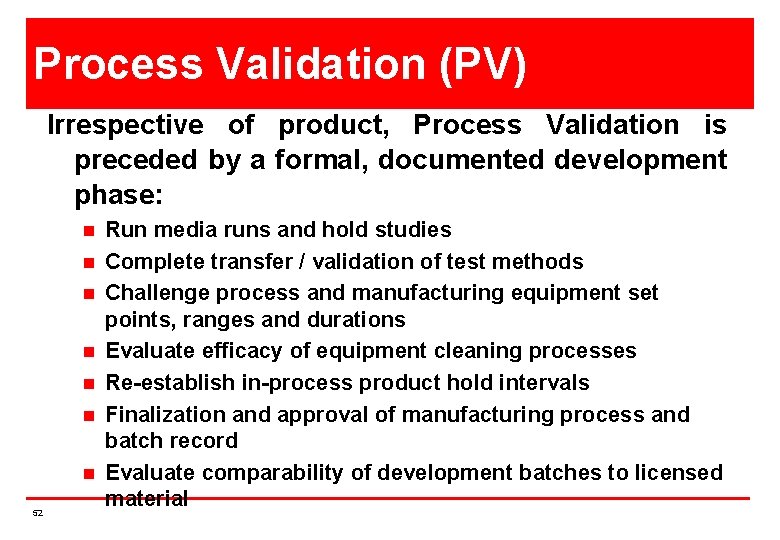 Process Validation (PV)

Irrespective of product, Process Validation is preceded by a formal, documented development phase:

- Run media runs and hold studies
- Complete transfer / validation of test methods
- Challenge process and manufacturing equipment set points, ranges and durations
- Evaluate efficacy of equipment cleaning processes
- Re-establish in-process product hold intervals
- Finalization and approval of manufacturing process and batch record
- Evaluate comparability of development batches to licensed material

52